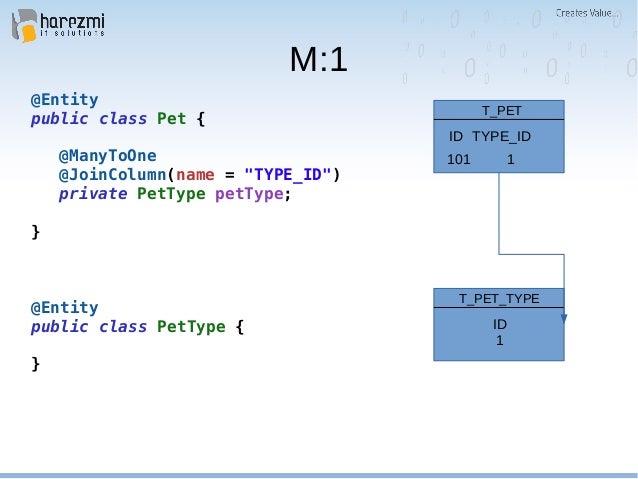 harezmi
it solutions

Creates Value...

M:1

@Entity
public class Pet {

@ManyToOne
@JoinColumn(name = "TYPE_ID")
private PetType petType;

}

@Entity
public class PetType {

}

T_PET

ID TYPE_ID
101 1

T_PET_TYPE

ID
1